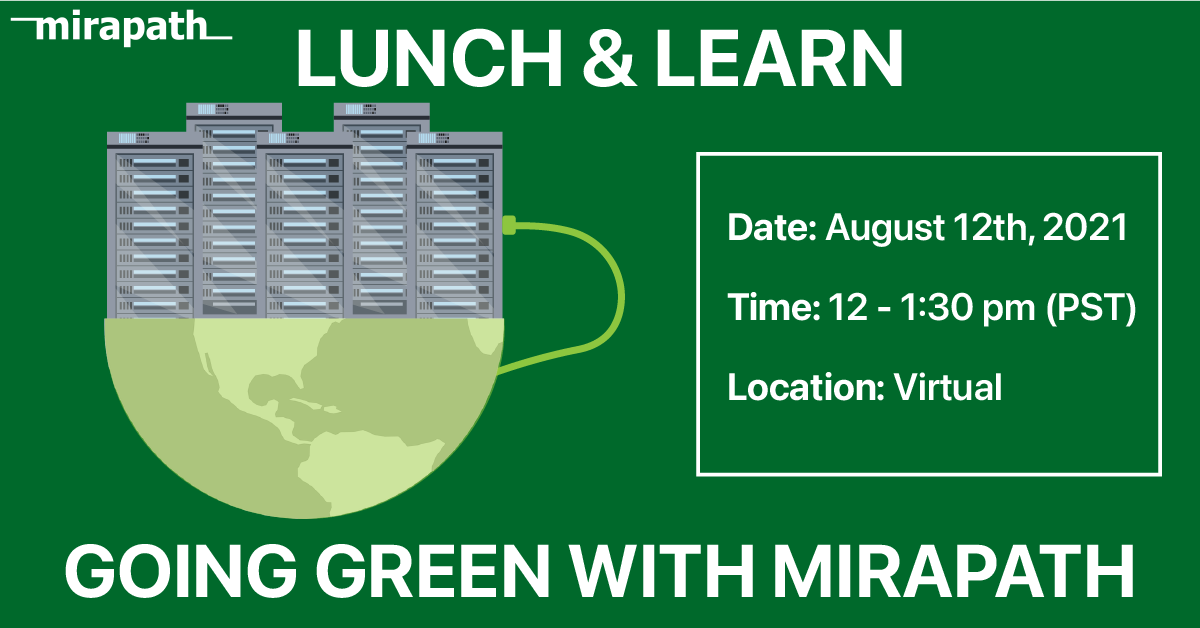 mirapath

LUNCH & LEARN

Date: August 12th, 2021

Time: 12 - 1:30 pm (PST)

Location: Virtual

GOING GREEN WITH MIRAPATH